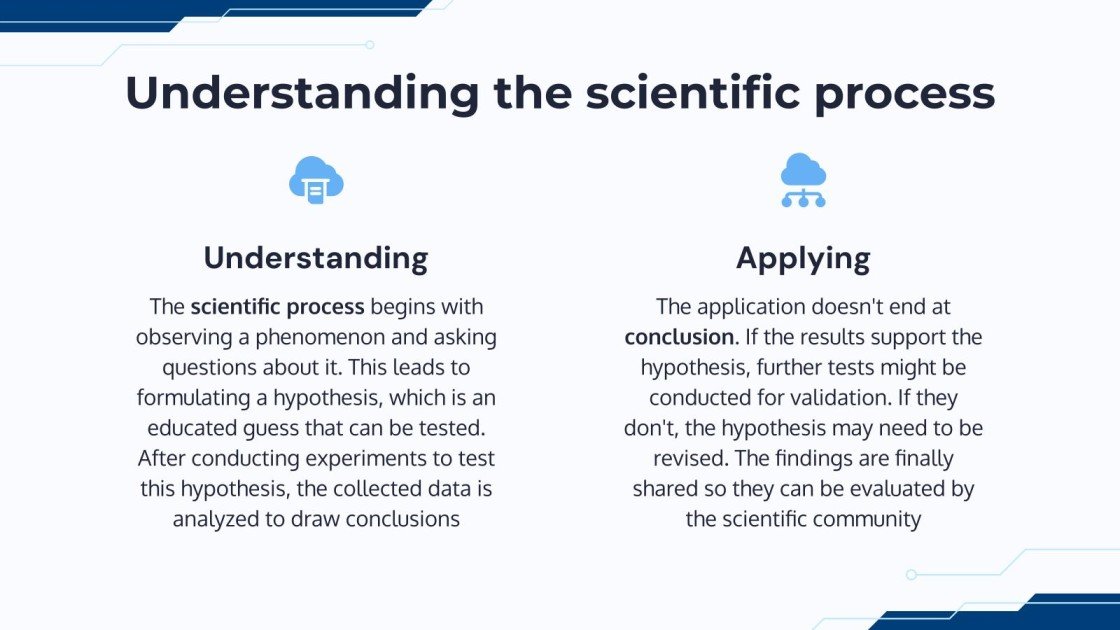 Understanding the scientific process

Understanding

The scientific process begins with observing a phenomenon and asking questions about it. This leads to formulating a hypothesis, which is an educated guess that can be tested. After conducting experiments to test this hypothesis, the collected data is analyzed to draw conclusions

Applying

The application doesn't end at conclusion. If the results support the hypothesis, further tests might be conducted for validation. If they don't, the hypothesis may need to be revised. The findings are finally shared so they can be evaluated by the scientific community